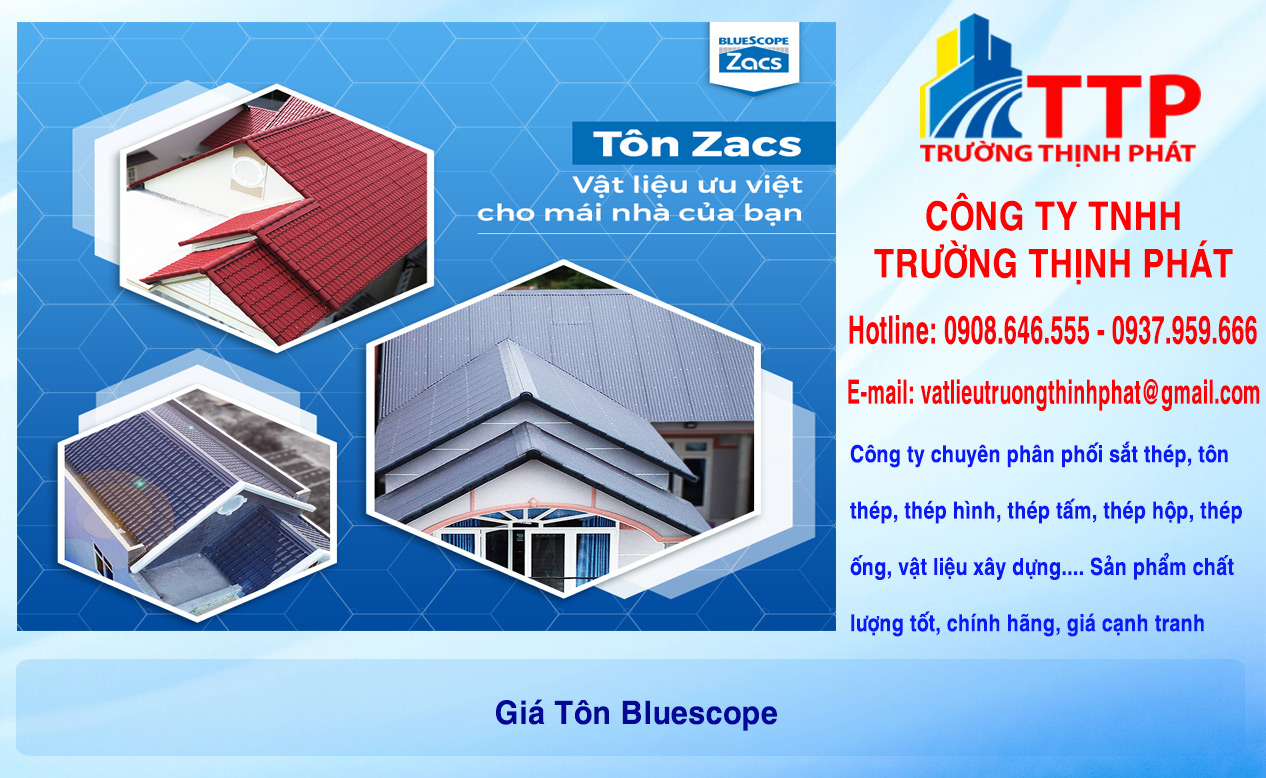 BLUESCOPE
Zacs

Tôn Zacs
Vật liệu ưu việt cho mái nhà của bạn

TTP
TRƯỜNG THỊNH PHÁT

CÔNG TY TNHH TRƯỜNG THỊNH PHÁT

Hotline: 0908.646.555 - 0937.959.666

E-mail: vatlieutruongthinhphat@gmail.com

Công ty chuyên phân phối sắt thép, tôn thép, thép hình, thép tấm, thép hộp, thép ống, vật liệu xây dựng.... Sản phẩm chất lượng tốt, chính hãng, giá cạnh tranh

Giá Tôn Bluescope